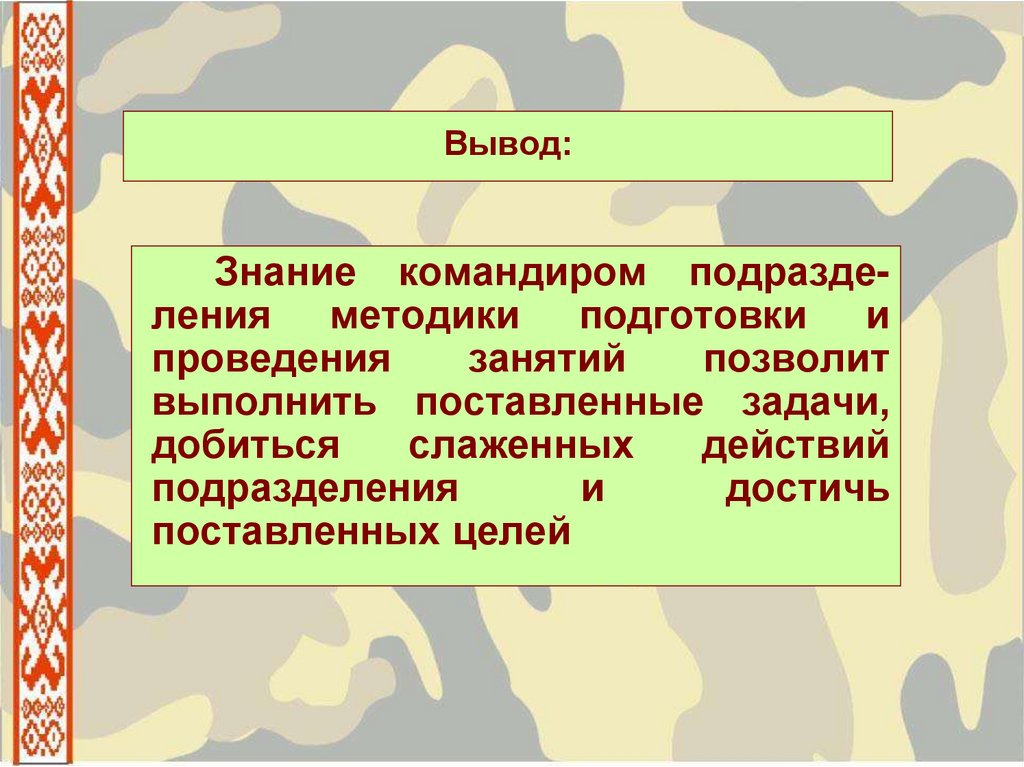 Вывод:

Знание командиром подразделения методики подготовки и проведения занятий позволит выполнить поставленные задачи, добиться слаженных действий подразделения и достичь поставленных целей